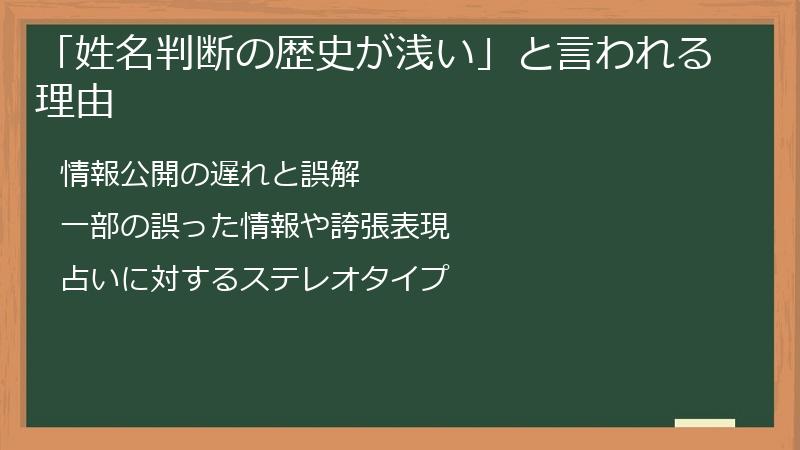 「姓名判断の歴史が浅い」と言われる理由

情報公開の遅れと誤解

一部の誤った情報や誇張表現

占いに対するステレオタイプ